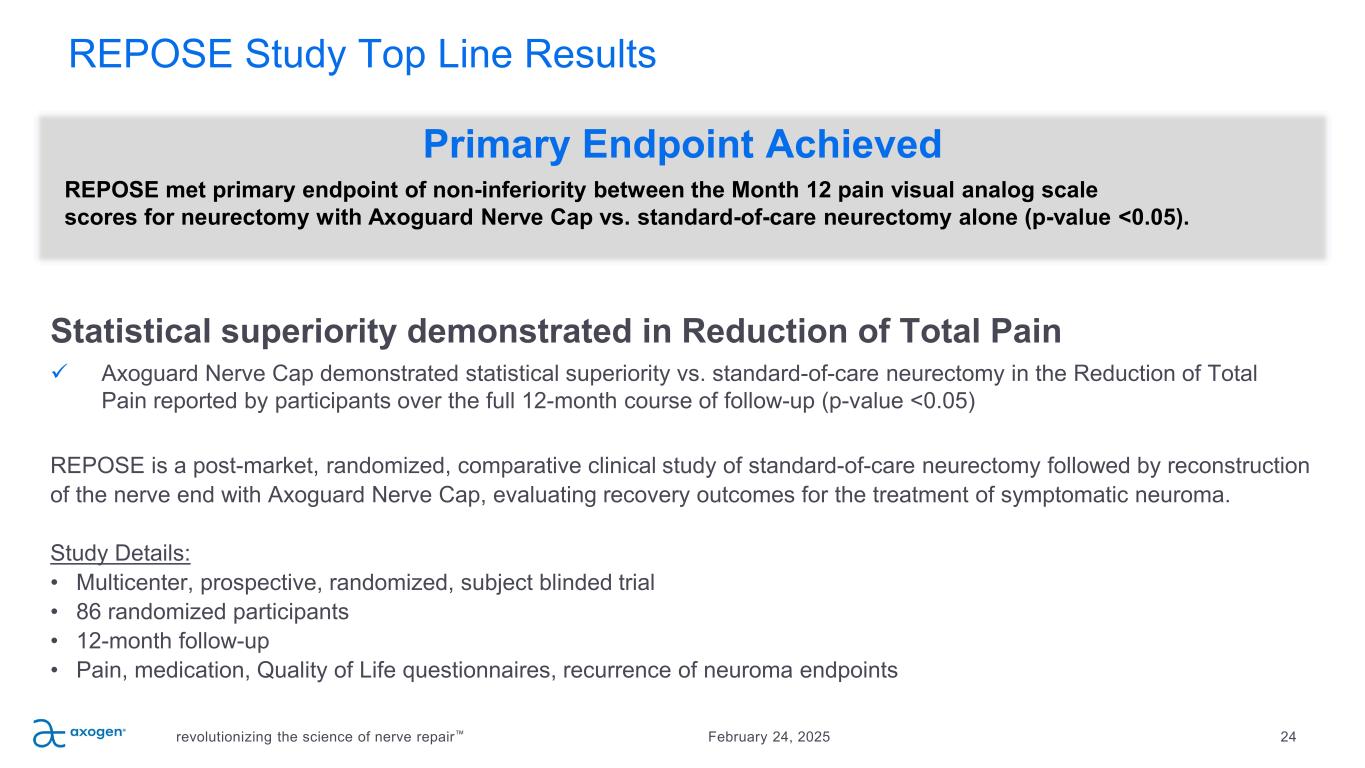 REPOSE Study Top Line Results

Primary Endpoint Achieved

REPOSE met primary endpoint of non-inferiority between the Month 12 pain visual analog scale scores for neurectomy with Axoguard Nerve Cap vs. standard-of-care neurectomy alone (p-value <0.05).

Statistical superiority demonstrated in Reduction of Total Pain

✓ Axoguard Nerve Cap demonstrated statistical superiority vs. standard-of-care neurectomy in the Reduction of Total Pain reported by participants over the full 12-month course of follow-up (p-value <0.05)

REPOSE is a post-market, randomized, comparative clinical study of standard-of-care neurectomy followed by reconstruction of the nerve end with Axoguard Nerve Cap, evaluating recovery outcomes for the treatment of symptomatic neuroma.

Study Details:
• Multicenter, prospective, randomized, subject blinded trial
• 86 randomized participants
• 12-month follow-up
• Pain, medication, Quality of Life questionnaires, recurrence of neuroma endpoints

axogen® revolutionizing the science of nerve repair™ February 24, 2025 24